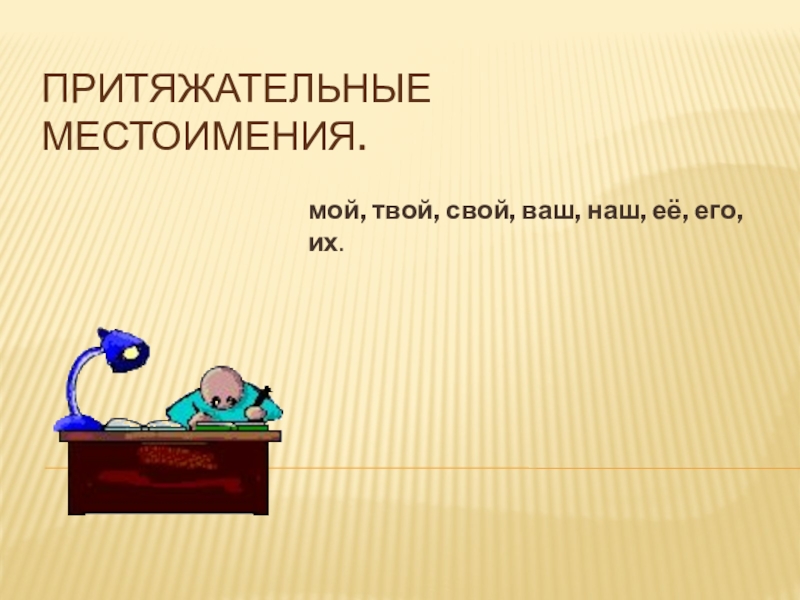 ПРИТЯЖАТЕЛЬНЫЕ МЕСТОИМЕНИЯ.

мой, твой, свой, ваш, наш, её, его, их.